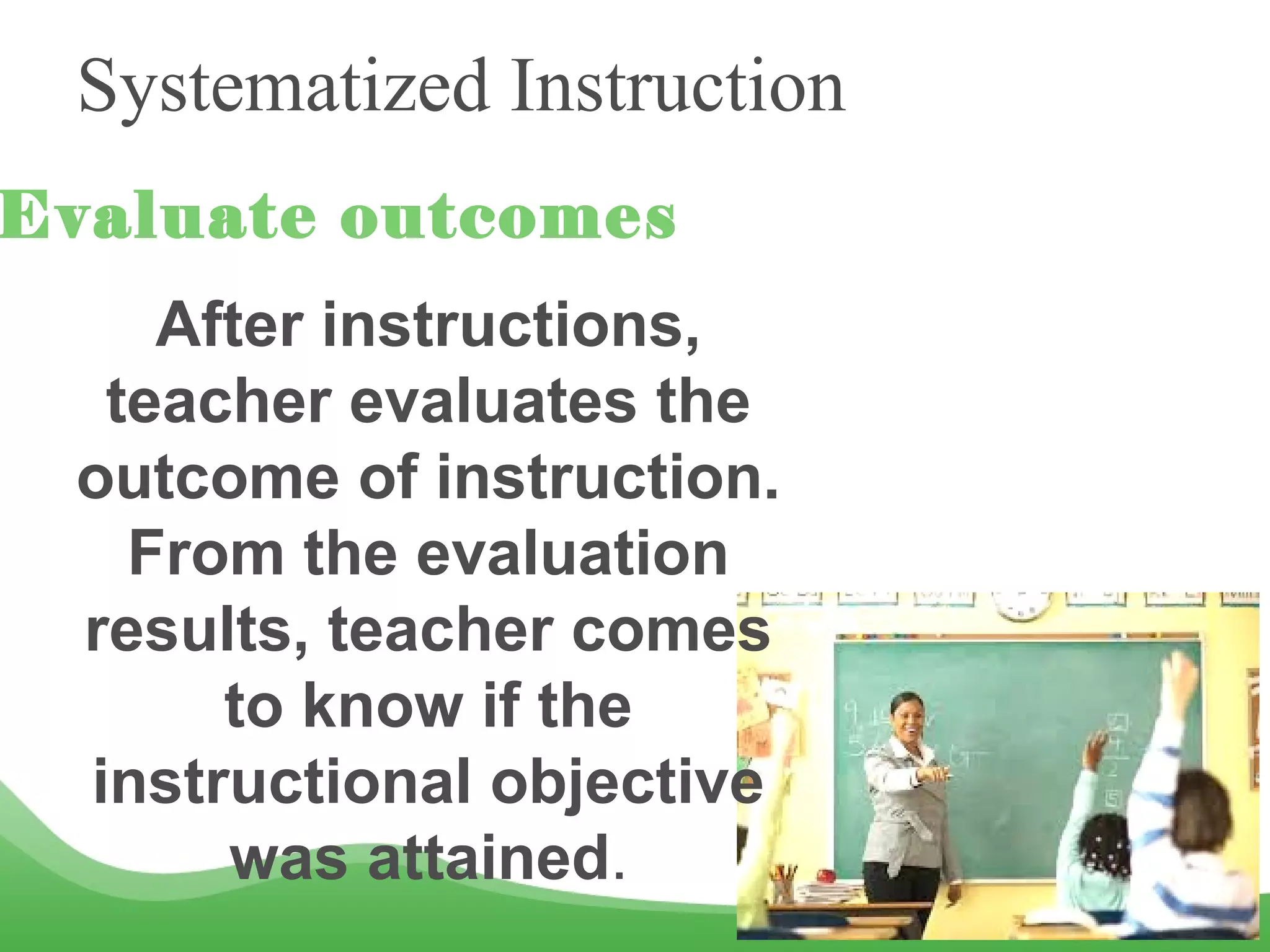 Systematized Instruction

Evaluate outcomes

After instructions, teacher evaluates the outcome of instruction. From the evaluation results, teacher comes to know if the instructional objective was attained.